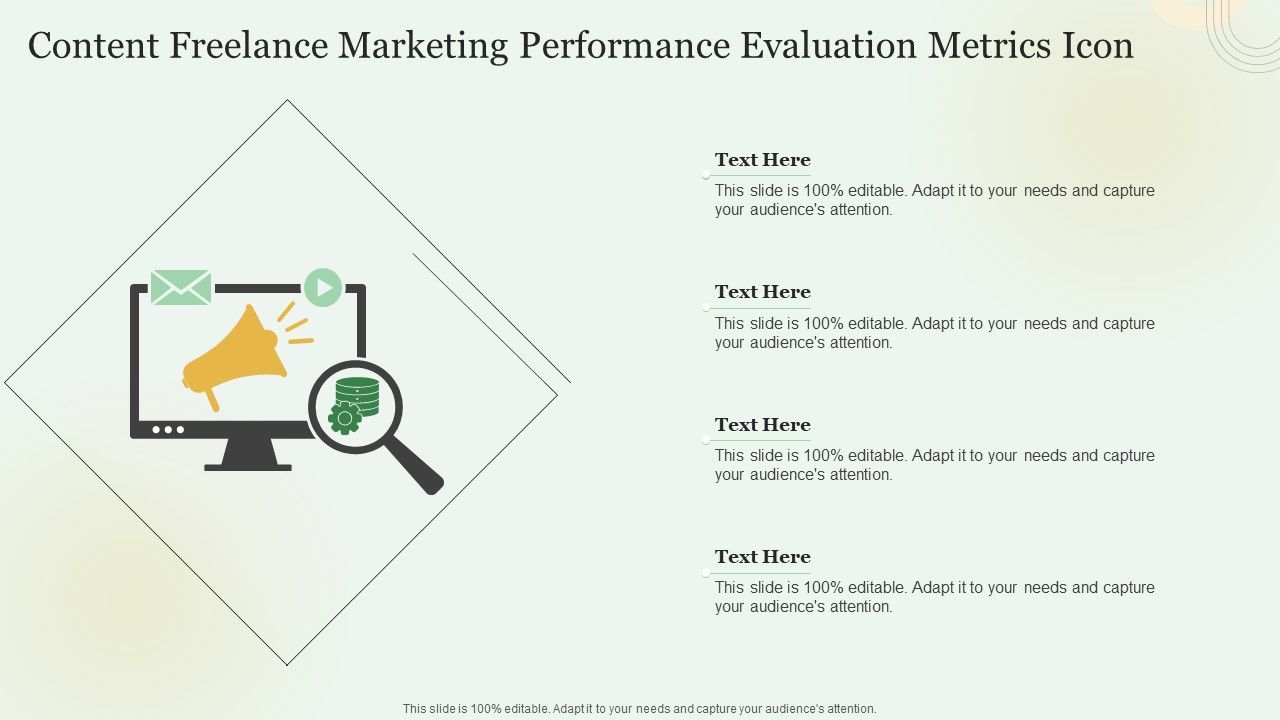 Content Freelance Marketing Performance Evaluation Metrics Icon

Text Here
This slide is 100% editable. Adapt it to your needs and capture your audience's attention.

Text Here
This slide is 100% editable. Adapt it to your needs and capture your audience's attention.

Text Here
This slide is 100% editable. Adapt it to your needs and capture your audience's attention.

Text Here
This slide is 100% editable. Adapt it to your needs and capture your audience's attention.

This slide is 100% editable. Adapt it to your needs and capture your audience's attention.